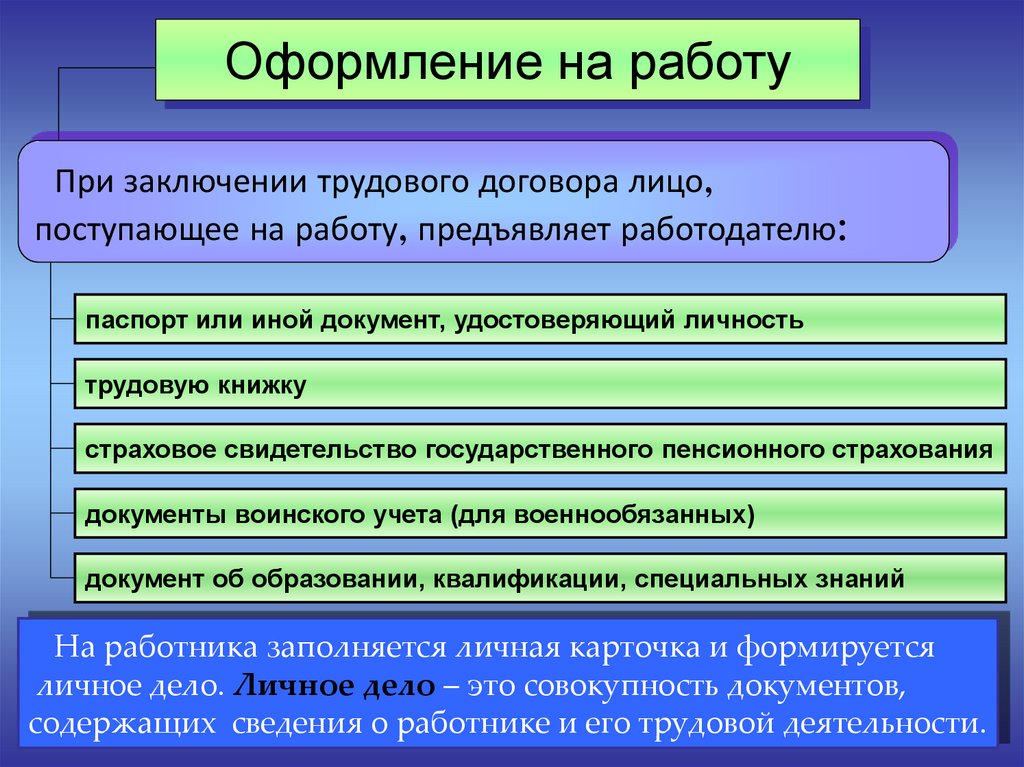 Оформление на работу

При заключении трудового договора лицо, поступающее на работу, предъявляет работодателю:

паспорт или иной документ, удостоверяющий личность

трудовую книжку

страховое свидетельство государственного пенсионного страхования

документы воинского учета (для военнообязанных)

документ об образовании, квалификации, специальных знаний

На работника заполняется личная карточка и формируется личное дело. Личное дело – это совокупность документов, содержащих сведения о работнике и его трудовой деятельности.